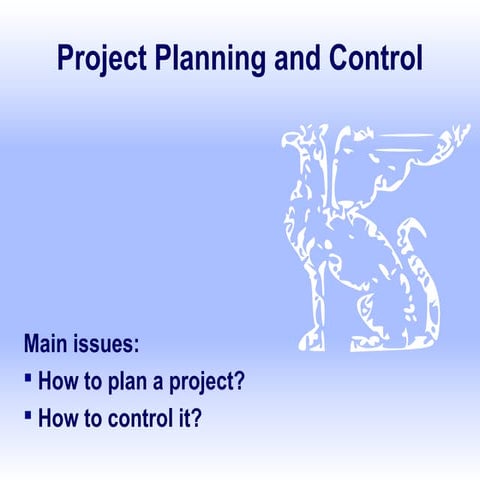 Project Planning and Control

Main issues:
▪ How to plan a project?
▪ How to control it?